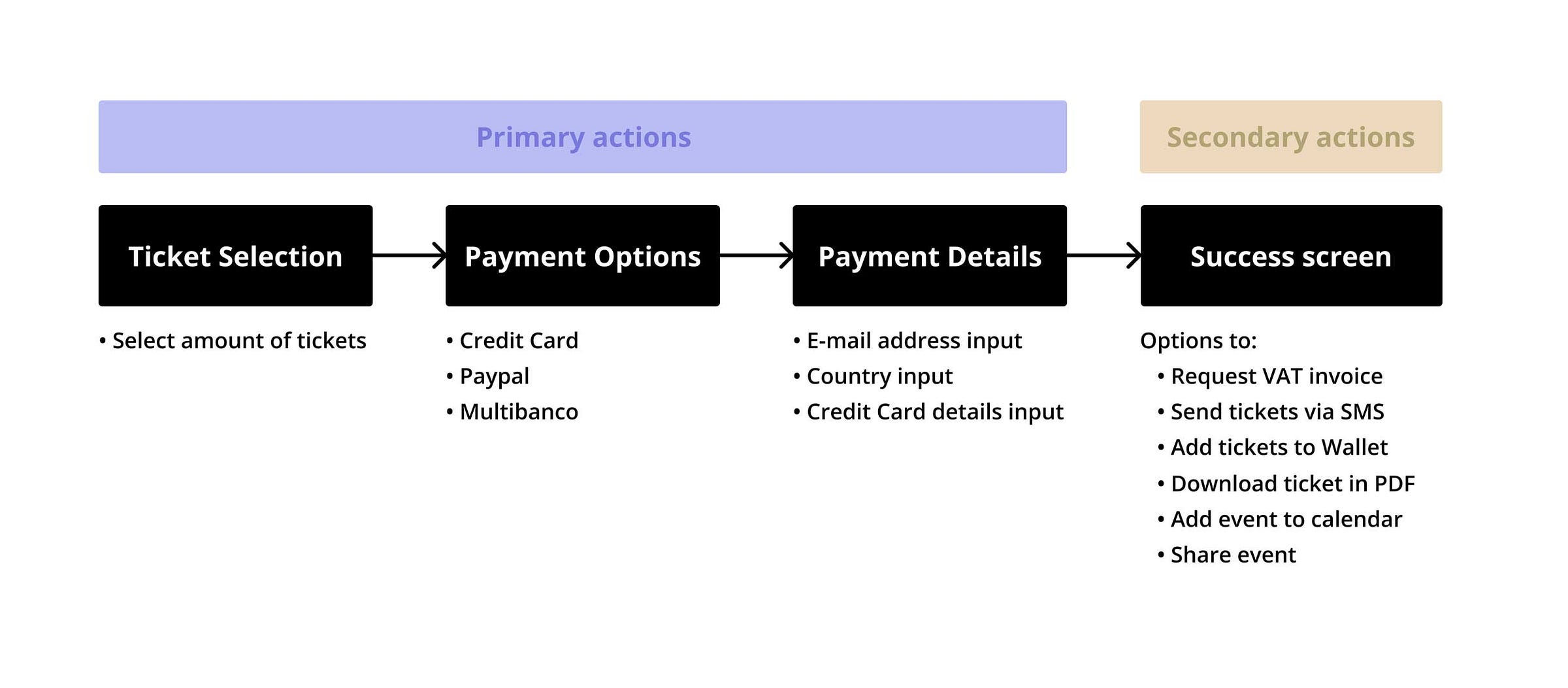 Primary actions

Secondary actions

Ticket Selection

• Select amount of tickets

Payment Options

• Credit Card
• Paypal
• Multibanco

Payment Details

• E-mail address input
• Country input
• Credit Card details input

Success screen

Options to:
• Request VAT invoice
• Send tickets via SMS
• Add tickets to Wallet
• Download ticket in PDF
• Add event to calendar
• Share event